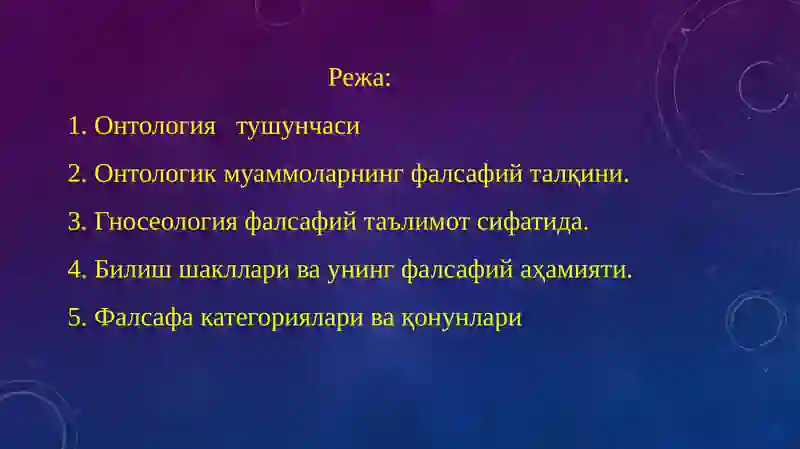 Режа:

1. Онтология  тушунчаси

2. Онтологик муаммоларнинг фалсафий талқини.

3. Гносеология фалсафий таълимот сифатида.

4. Билиш шакллари ва унинг фалсафий аҳамияти.

5. Фалсафа категориялари ва қонунлари